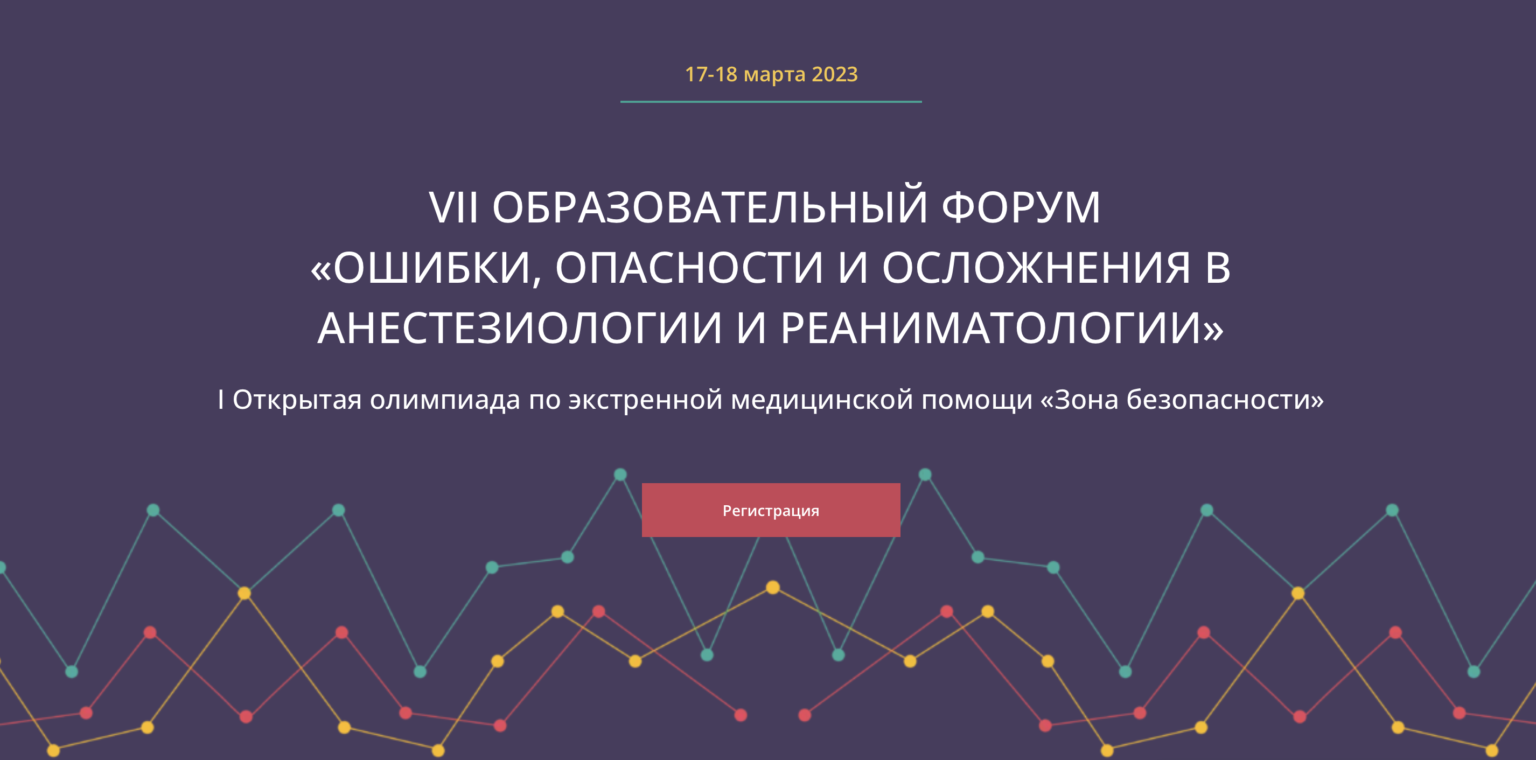 17-18 марта 2023

VII ОБРАЗОВАТЕЛЬНЫЙ ФОРУМ «ОШИБКИ, ОПАСНОСТИ И ОСЛОЖНЕНИЯ В АНЕСТЕЗИОЛОГИИ И РЕАНИМАТОЛОГИИ»

I Открытая олимпиада по экстренной медицинской помощи «Зона безопасности»

Регистрация